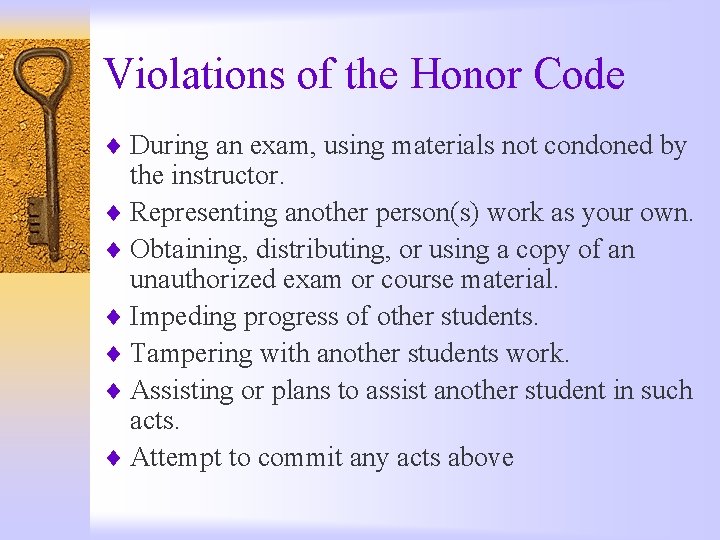 Violations of the Honor Code

♦ During an exam, using materials not condoned by the instructor.
♦ Representing another person(s) work as your own.
♦ Obtaining, distributing, or using a copy of an unauthorized exam or course material.
♦ Impeding progress of other students.
♦ Tampering with another students work.
♦ Assisting or plans to assist another student in such acts.
♦ Attempt to commit any acts above